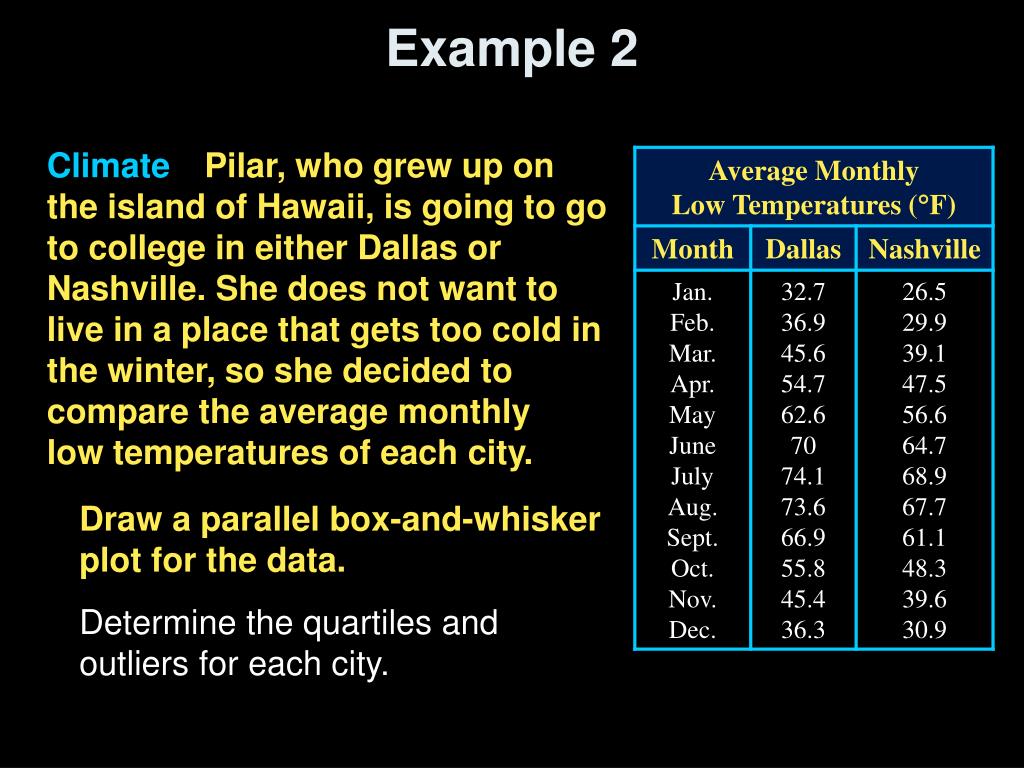 Example 2

Climate Pilar, who grew up on the island of Hawaii, is going to go to college in either Dallas or Nashville. She does not want to live in a place that gets too cold in the winter, so she decided to compare the average monthly low temperatures of each city.

Draw a parallel box-and-whisker plot for the data.

Determine the quartiles and outliers for each city.

Average Monthly
Low Temperatures (°F)

| Month | Dallas | Nashville |
|---|---|---|
| Jan. | 32.7 | 26.5 |
| Feb. | 36.9 | 29.9 |
| Mar. | 45.6 | 39.1 |
| Apr. | 54.7 | 47.5 |
| May | 62.6 | 56.6 |
| June | 70 | 64.7 |
| July | 74.1 | 68.9 |
| Aug. | 73.6 | 67.7 |
| Sept. | 66.9 | 61.1 |
| Oct. | 55.8 | 48.3 |
| Nov. | 45.4 | 39.6 |
| Dec. | 36.3 | 30.9 |